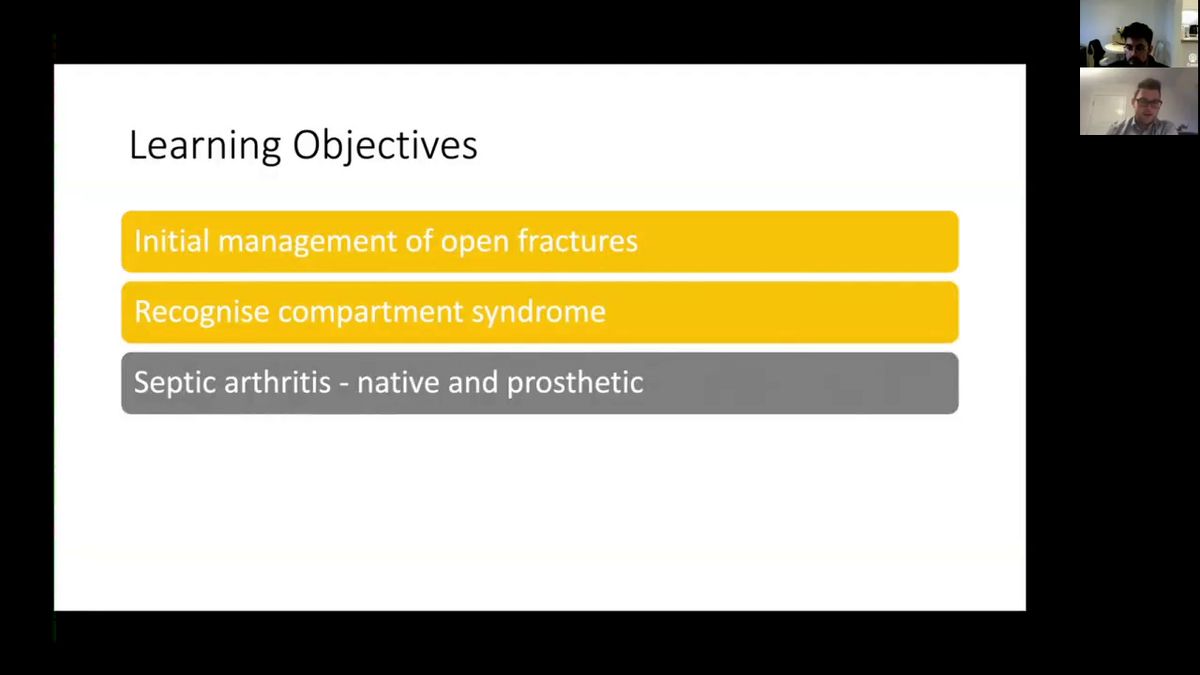 Learning Objectives

Initial management of open fractures

Recognise compartment syndrome

Septic arthritis - native and prosthetic